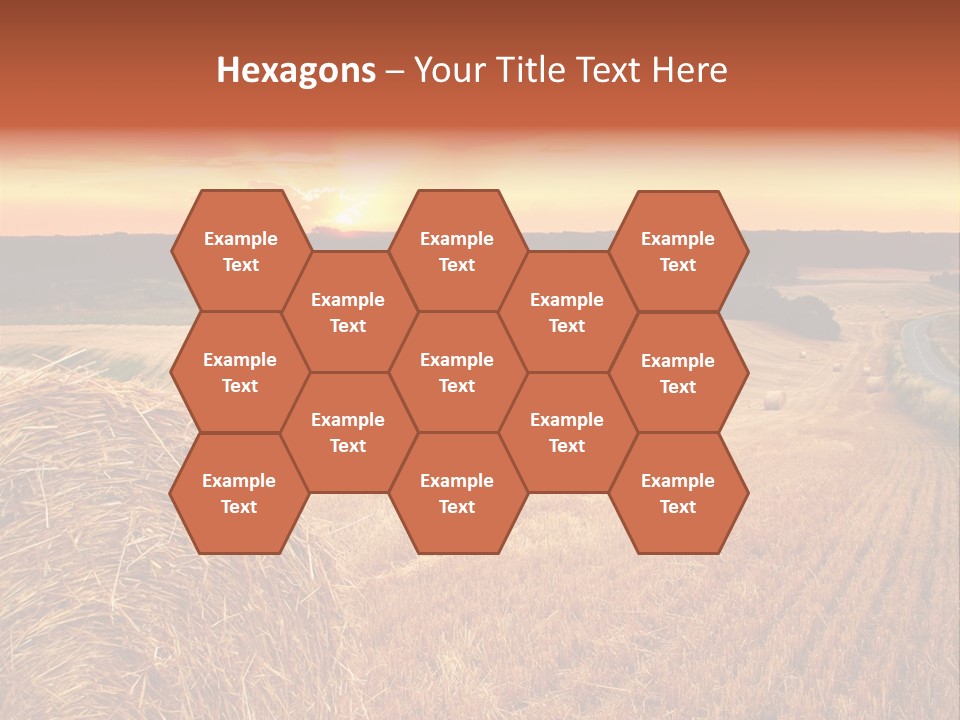 Hexagons – Your Title Text Here

Example Text

Example Text

Example Text

Example Text

Example Text

Example Text

Example Text

Example Text

Example Text

Example Text

Example Text

Example Text

Example Text